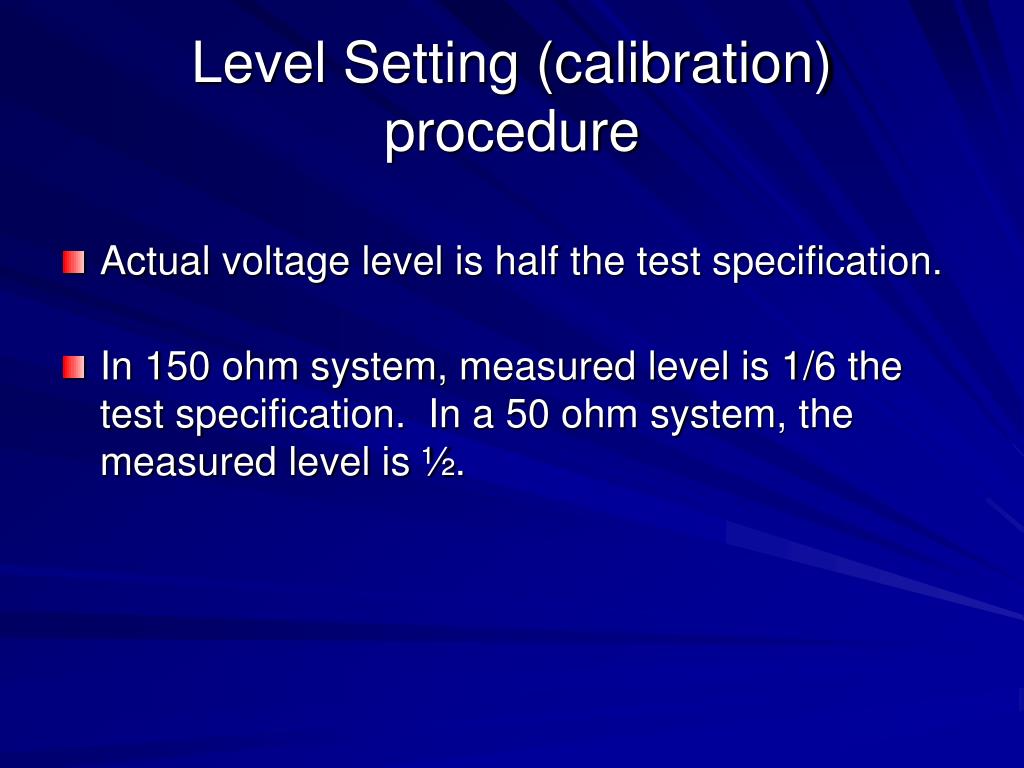 Level Setting (calibration) procedure

Actual voltage level is half the test specification.

In 150 ohm system, measured level is 1/6 the test specification. In a 50 ohm system, the measured level is ½.